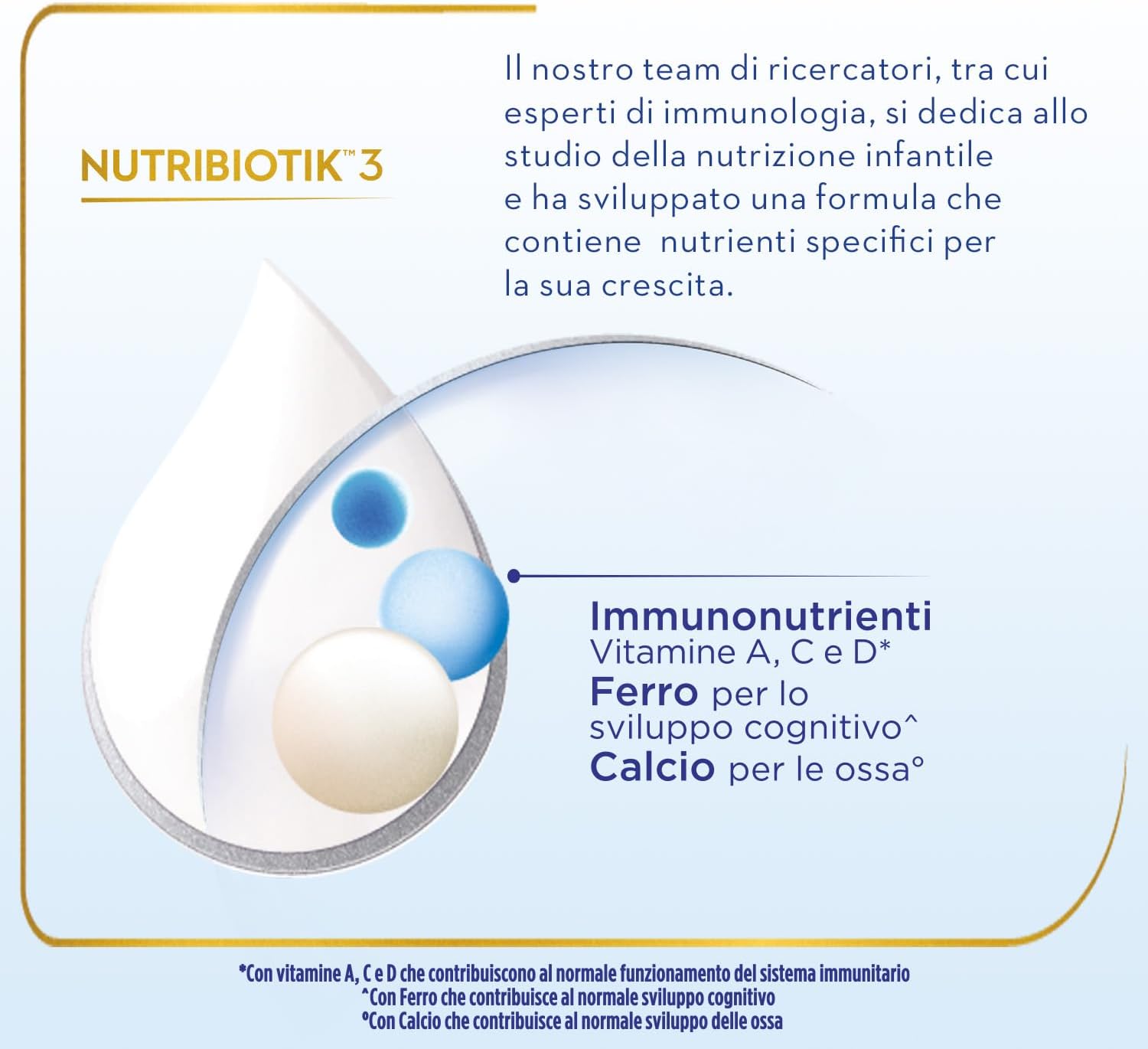 NUTRIBIOTIK™ 3

Il nostro team di ricercatori, tra cui esperti di immunologia, si dedica allo studio della nutrizione infantile e ha sviluppato una formula che contiene nutrienti specifici per la sua crescita.

Immunonutrienti
Vitamine A, C e D*
Ferro per lo sviluppo cognitivo^
Calcio per le ossa°

*Con vitamine A, C e D che contribuiscono al normale funzionamento del sistema immunitario
^Con Ferro che contribuisce al normale sviluppo cognitivo
°Con Calcio che contribuisce al normale sviluppo delle ossa